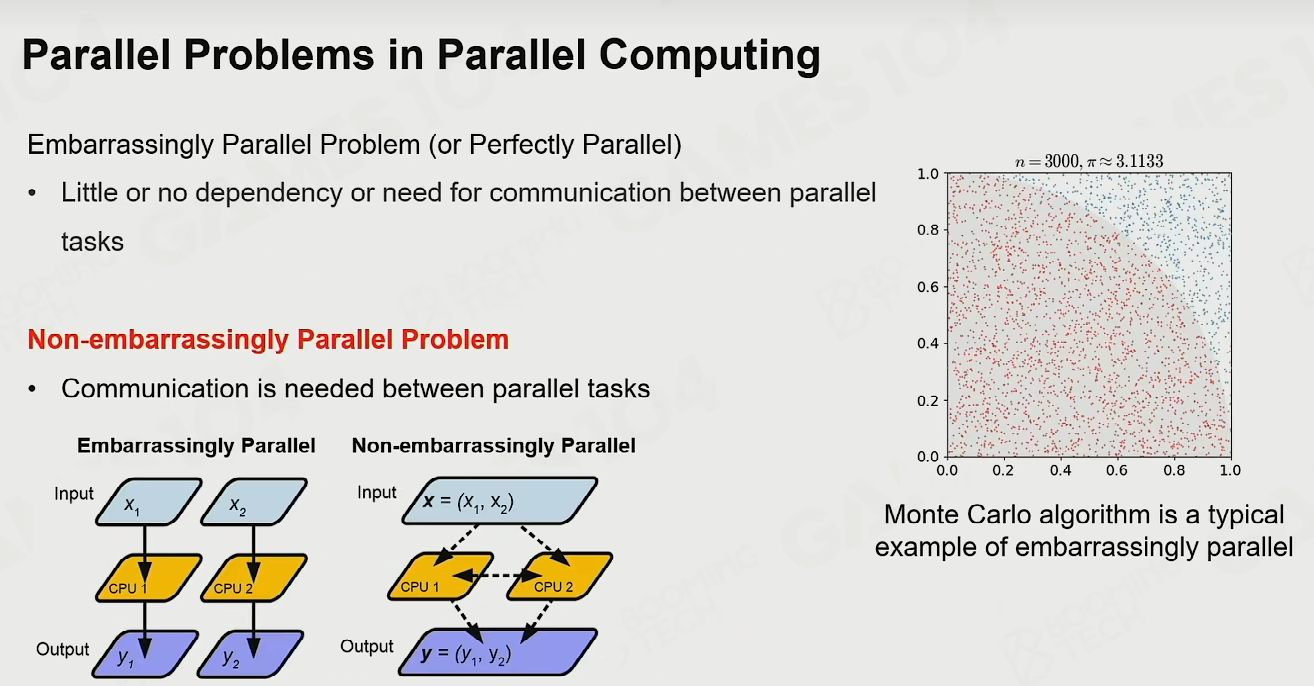 Parallel Problems in Parallel Computing

Embarrassingly Parallel Problem (or Perfectly Parallel)

• Little or no dependency or need for communication between parallel tasks

Non-embarrassingly Parallel Problem

• Communication is needed between parallel tasks

Embarrassingly Parallel

Input $x_1$ $x_2$

CPU 1 CPU 2

Output $y_1$ $y_2$

Non-embarrassingly Parallel

Input $\mathbf{x} = (x_1, x_2)$

CPU 1 CPU 2

Output $\mathbf{y} = (y_1, y_2)$

$n = 3000, \pi \approx 3.1133$

1.0
0.8
0.6
0.4
0.2
0.0
0.0 0.2 0.4 0.6 0.8 1.0

Monte Carlo algorithm is a typical example of embarrassingly parallel

GAMES104
BOOMING TECH